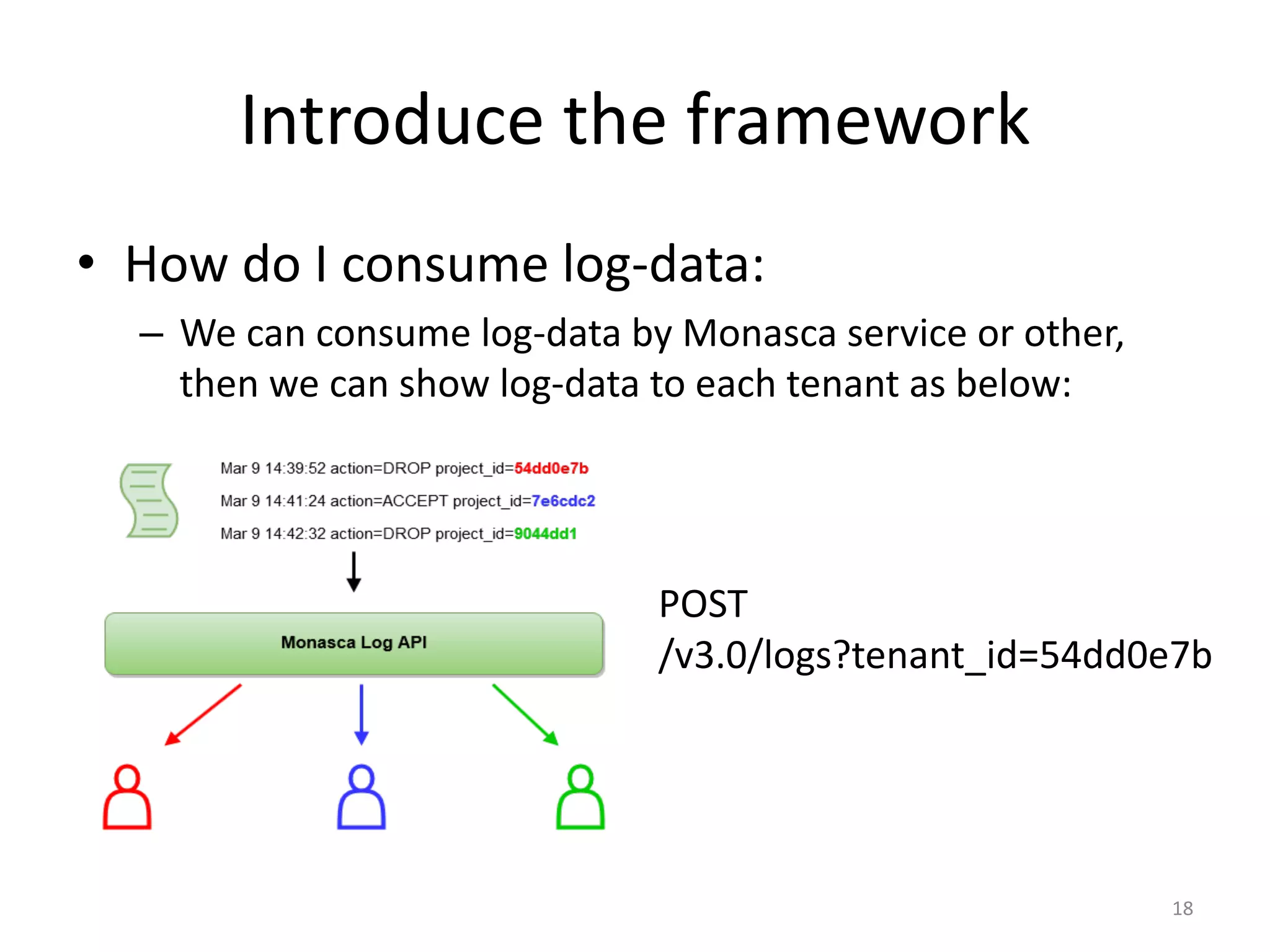 Introduce the framework

• How do I consume log-data:

– We can consume log-data by Monasca service or other, then we can show log-data to each tenant as below:

Mar 9 14:39:52 action=DROP project_id=54dd0e7b

Mar 9 14:41:24 action=ACCEPT project_id=7e6cdc2

Mar 9 14:42:32 action=DROP project_id=9044dd1

Monasca Log API

POST /v3.0/logs?tenant_id=54dd0e7b

18